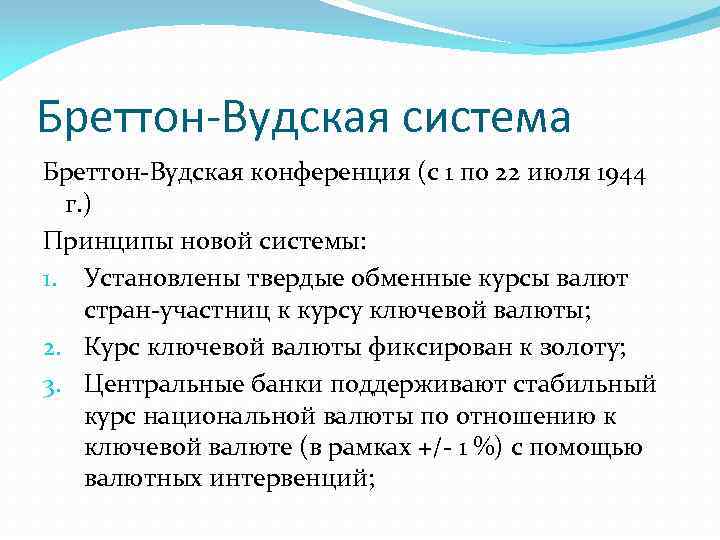 Бреттон-Вудская система

Бреттон-Вудская конференция (с 1 по 22 июля 1944 г.)

Принципы новой системы:

1. Установлены твердые обменные курсы валют стран-участниц к курсу ключевой валюты;
2. Курс ключевой валюты фиксирован к золоту;
3. Центральные банки поддерживают стабильный курс национальной валюты по отношению к ключевой валюте (в рамках +/- 1 %) с помощью валютных интервенций;